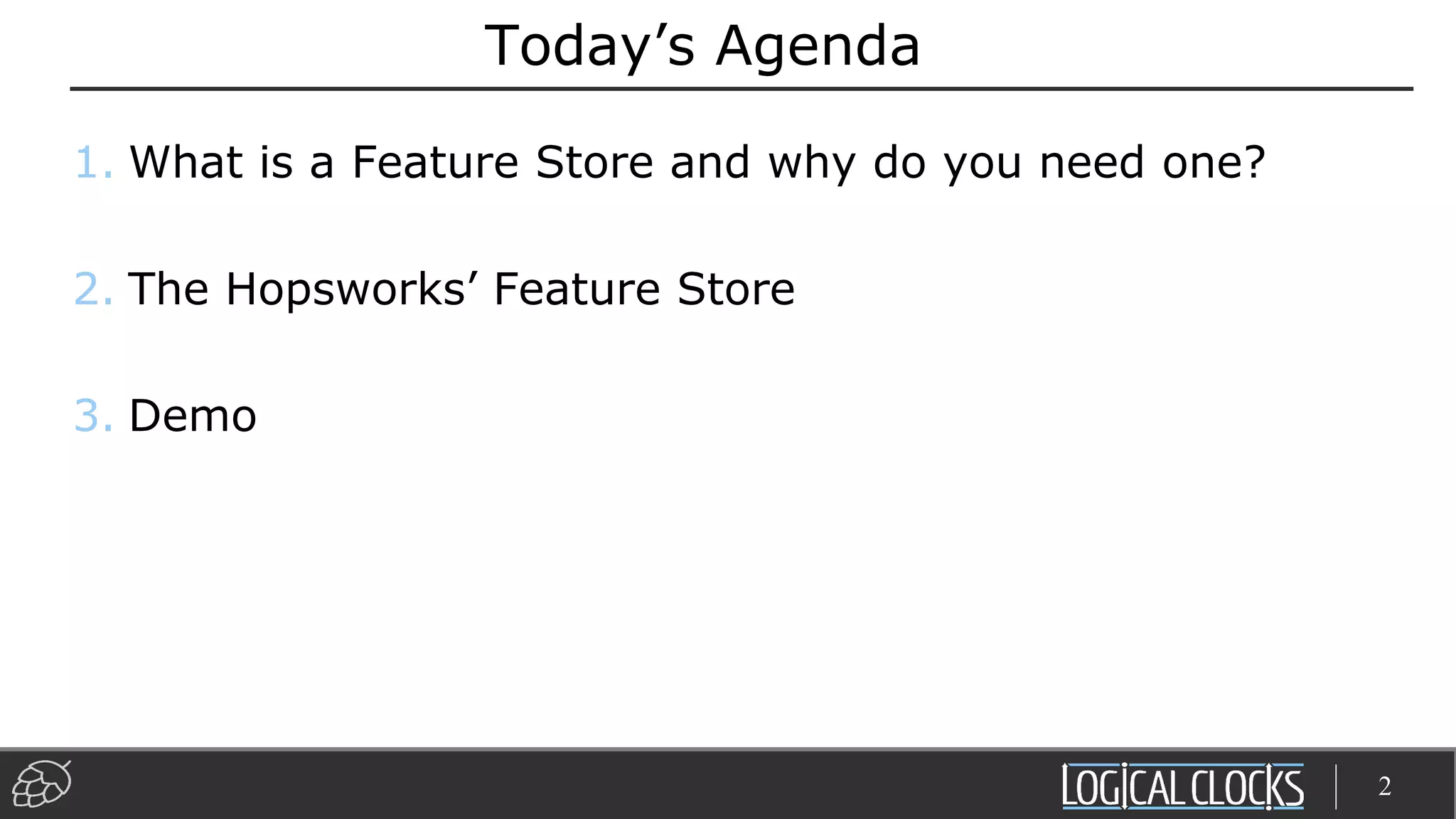 Today’s Agenda

1. What is a Feature Store and why do you need one?

2. The Hopsworks’ Feature Store

3. Demo

LOGICAL CLOCKS 2